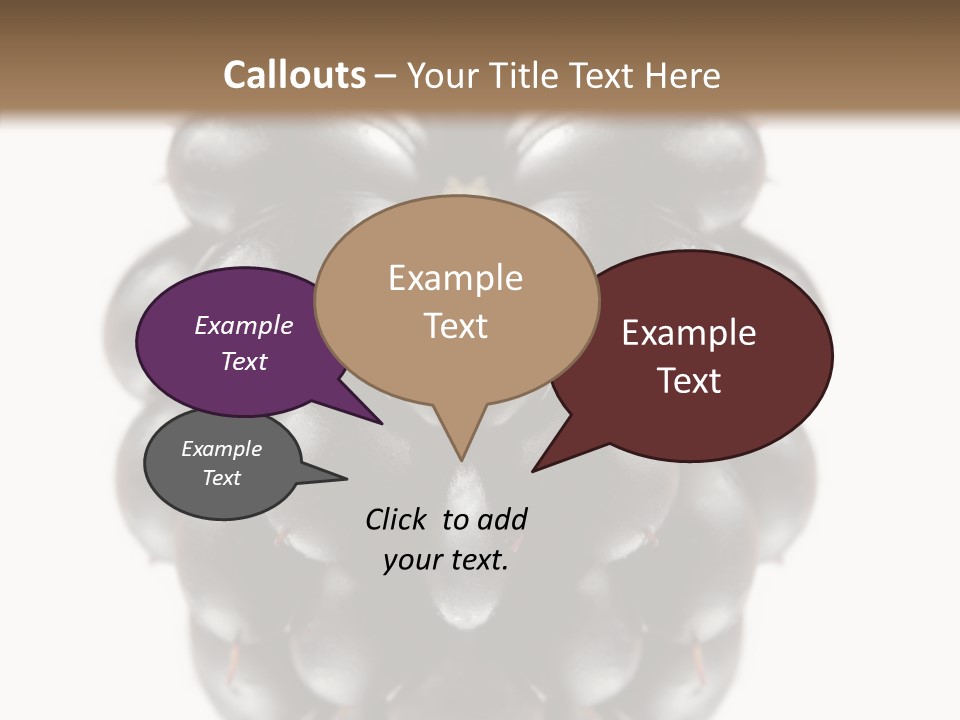 Callouts – Your Title Text Here

Example Text

Example Text

Example Text

Example Text

Click to add your text.